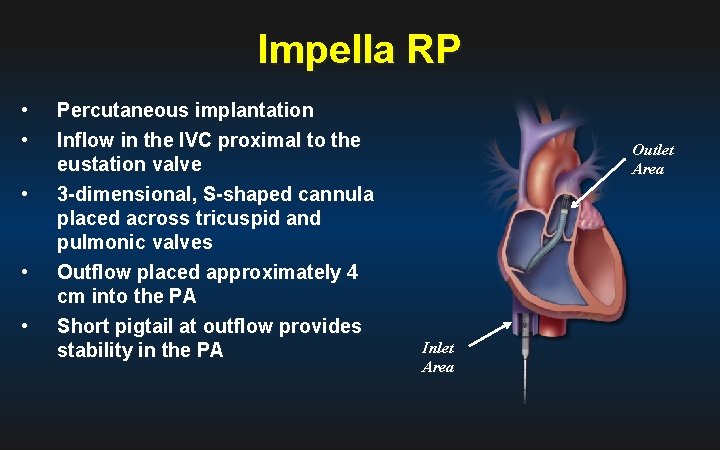 Impella RP

• Percutaneous implantation
• Inflow in the IVC proximal to the eustation valve
• 3-dimensional, S-shaped cannula placed across tricuspid and pulmonic valves
• Outflow placed approximately 4 cm into the PA
• Short pigtail at outflow provides stability in the PA

Outlet Area

Inlet Area